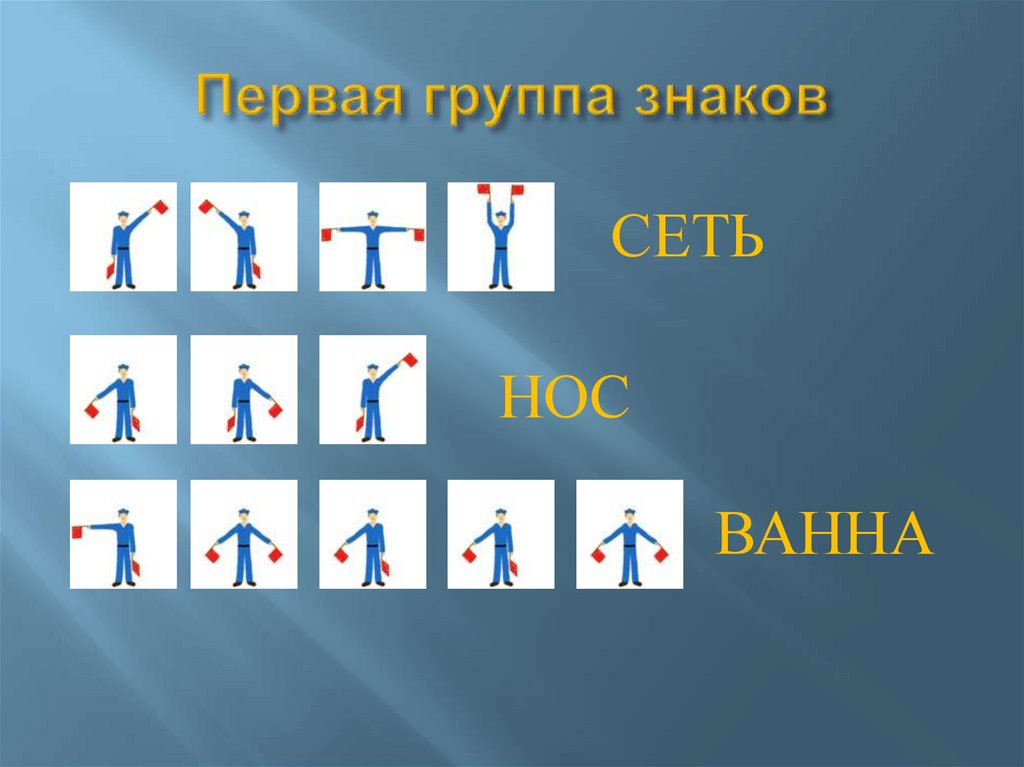 Первая группа знаков

СЕТЬ

НОС

ВАННА